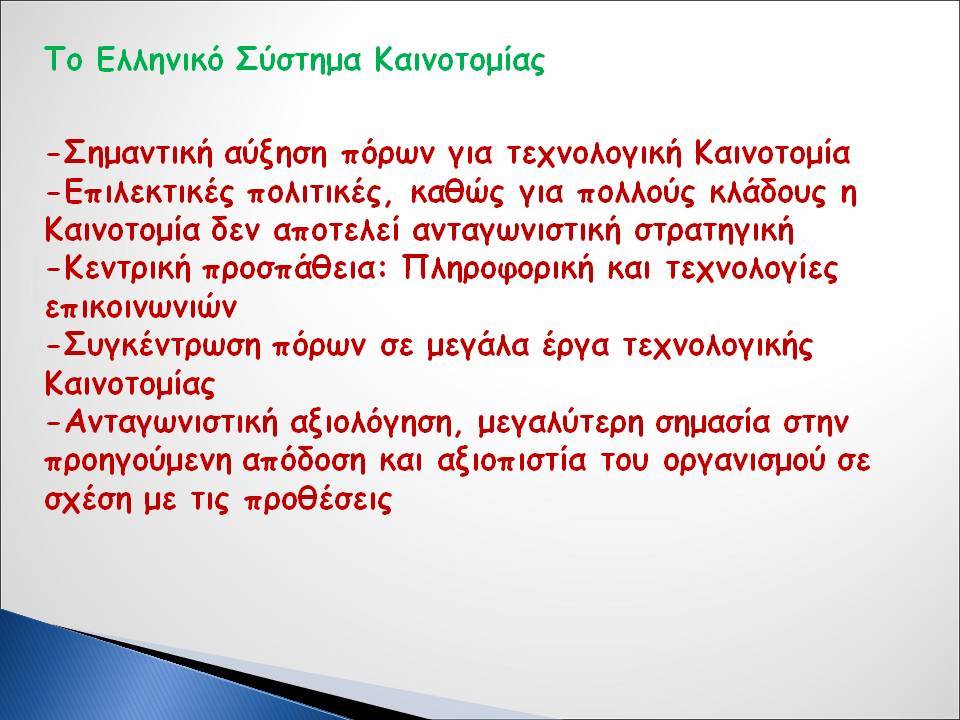 Το Ελληνικό Σύστημα Καινοτομίας

-Σημαντική αύξηση πόρων για τεχνολογική Καινοτομία
-Επιλεκτικές πολιτικές, καθώς για πολλούς κλάδους η Καινοτομία δεν αποτελεί ανταγωνιστική στρατηγική
-Κεντρική προσπάθεια: Πληροφορική και τεχνολογίες επικοινωνιών
-Συγκέντρωση πόρων σε μεγάλα έργα τεχνολογικής Καινοτομίας
-Ανταγωνιστική αξιολόγηση, μεγαλύτερη σημασία στην προηγούμενη απόδοση και αξιοπιστία του οργανισμού σε σχέση με τις προθέσεις